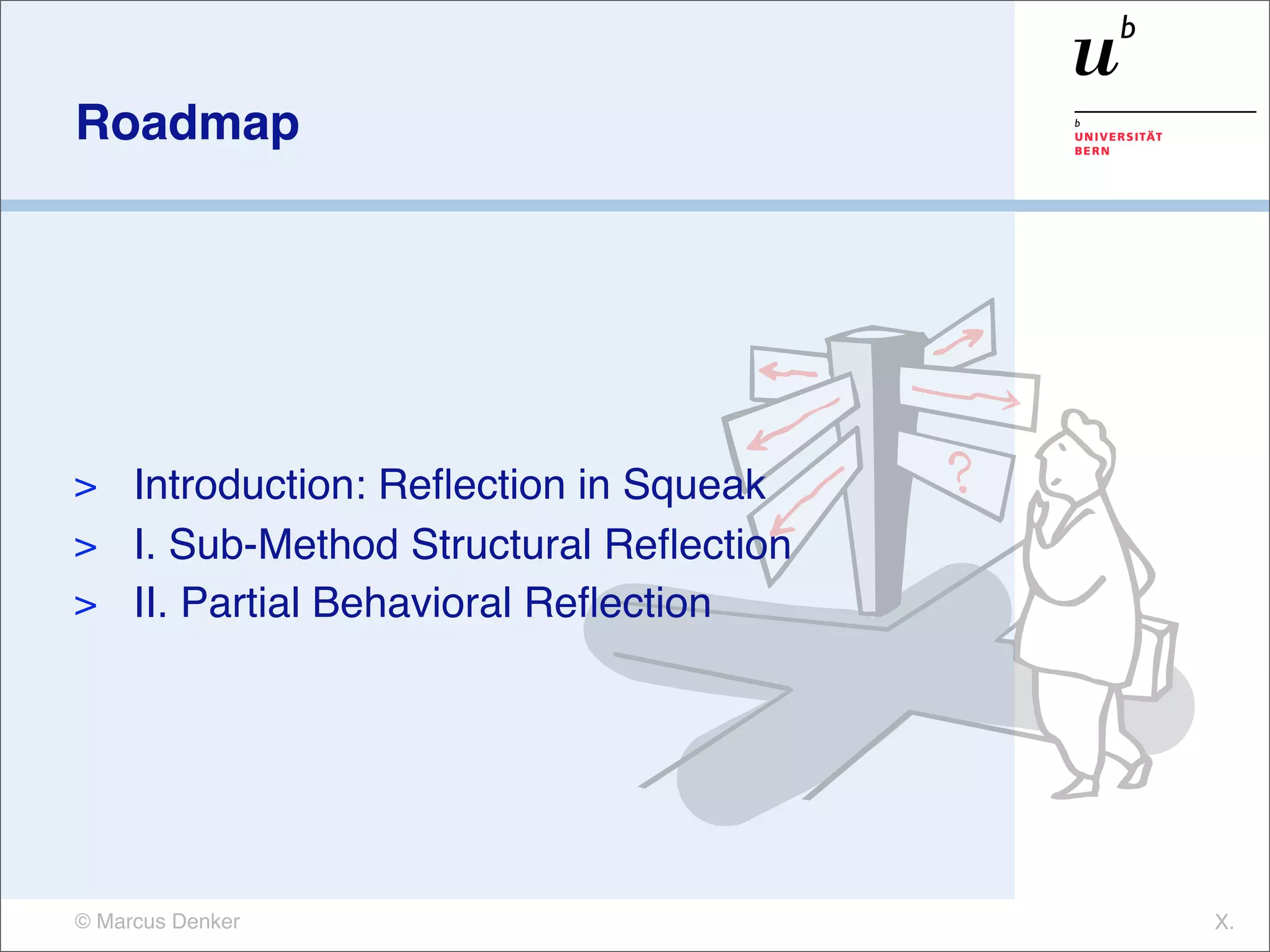 Roadmap

$u^b$

b
UNIVERSITÄT
BERN

> Introduction: Reflection in Squeak
> I. Sub-Method Structural Reflection
> II. Partial Behavioral Reflection

?

© Marcus Denker

X.